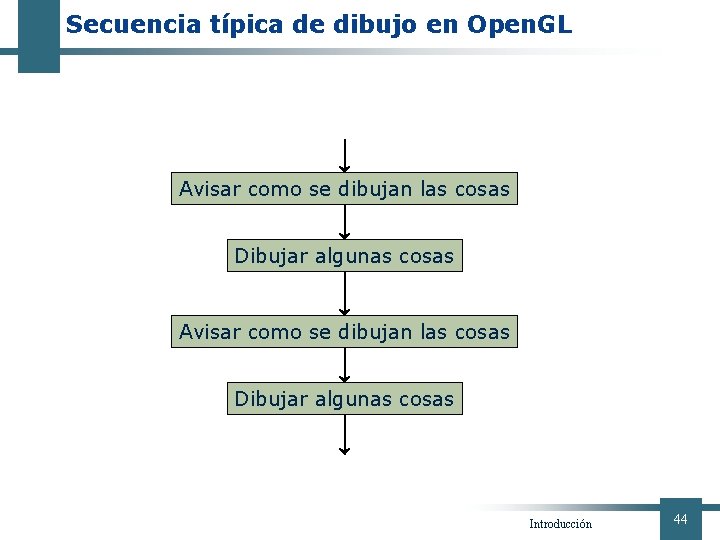 Secuencia típica de dibujo en OpenGL

Avisar como se dibujan las cosas

Dibujar algunas cosas

Avisar como se dibujan las cosas

Dibujar algunas cosas

Introducción

44